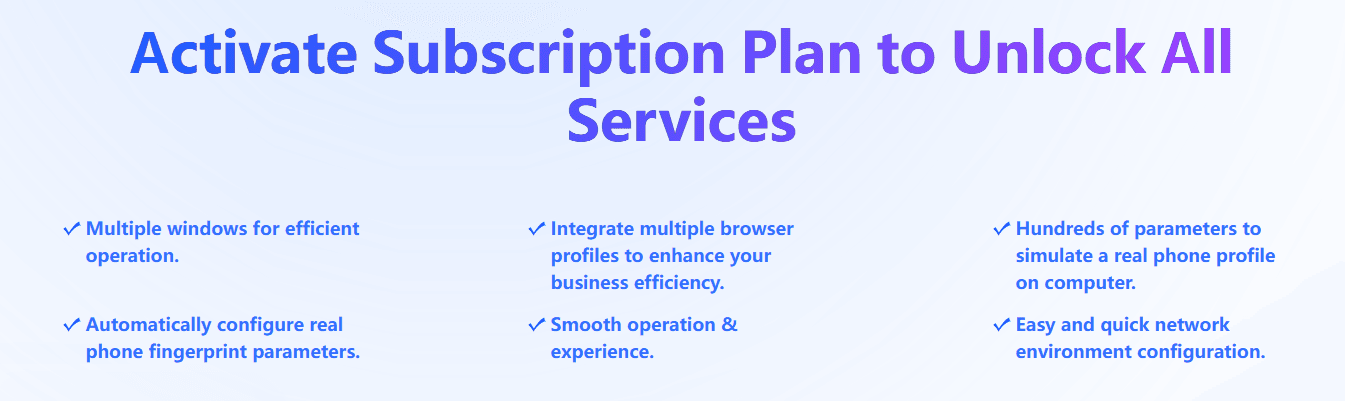 Activate Subscription Plan to Unlock All Services

✓ Multiple windows for efficient operation.

✓ Automatically configure real phone fingerprint parameters.

✓ Integrate multiple browser profiles to enhance your business efficiency.

✓ Smooth operation & experience.

✓ Hundreds of parameters to simulate a real phone profile on computer.

✓ Easy and quick network environment configuration.